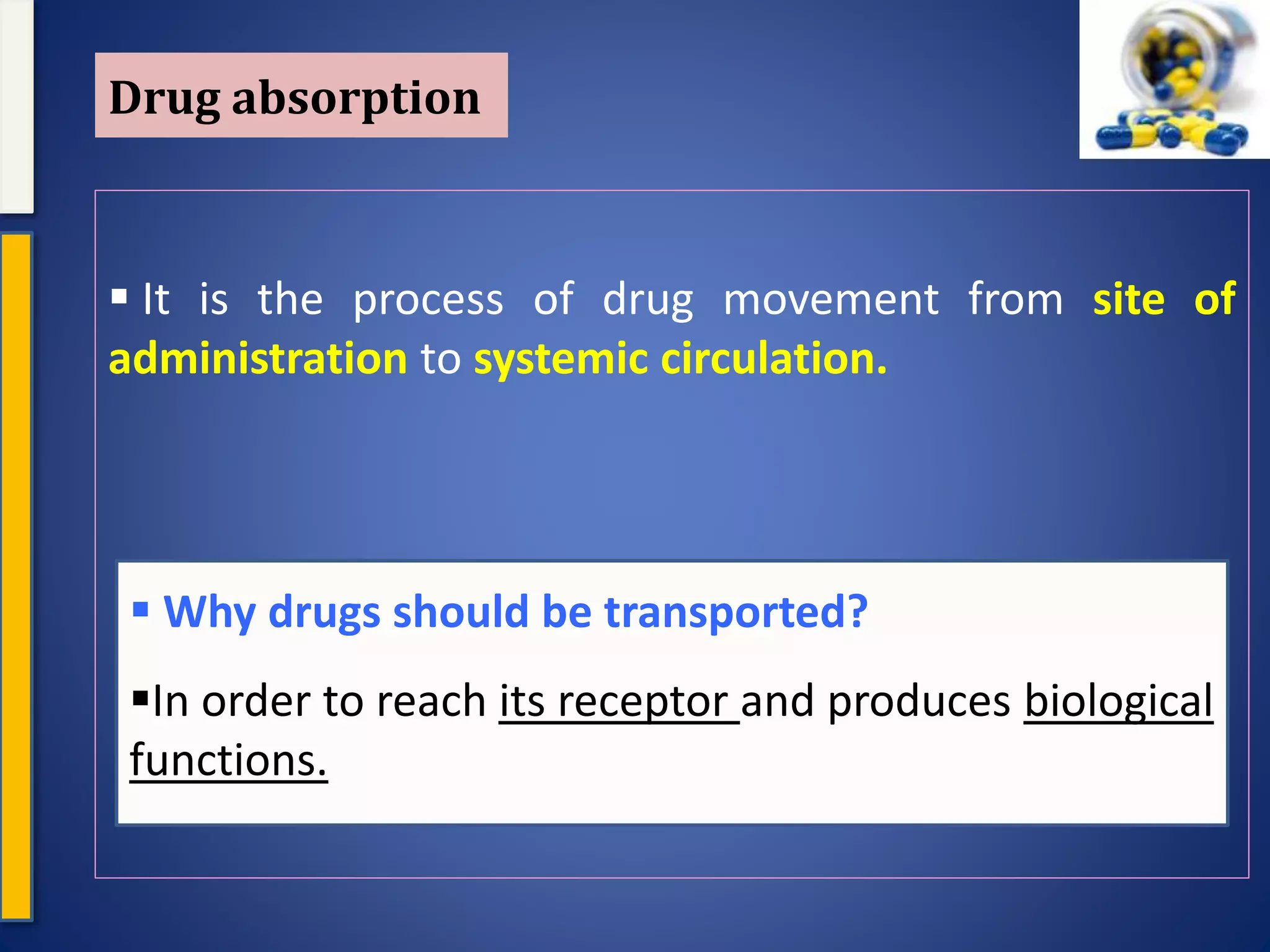 Drug absorption

▪ It is the process of drug movement from site of administration to systemic circulation.

▪ Why drugs should be transported?

▪In order to reach its receptor and produces biological functions.